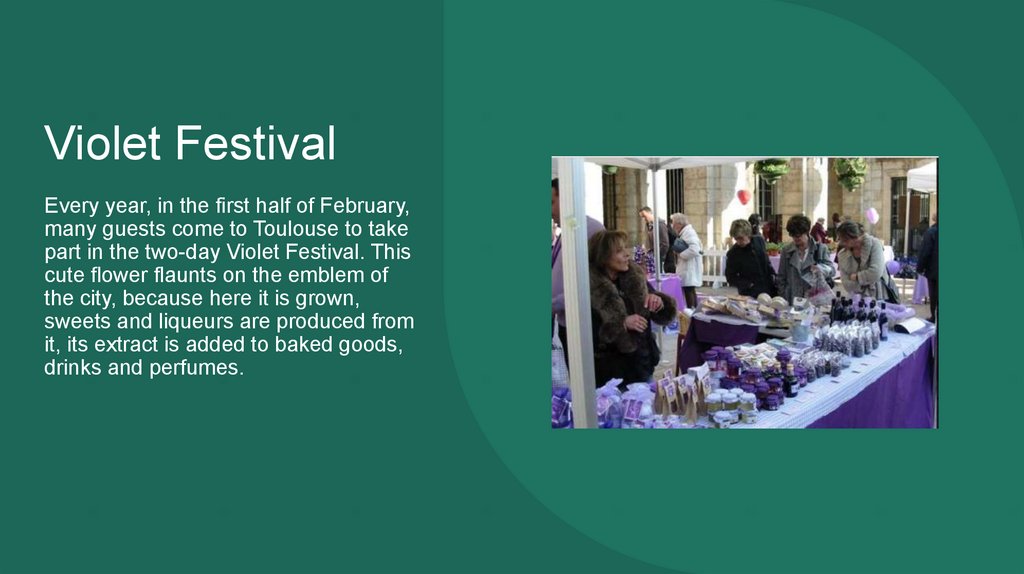 Violet Festival

Every year, in the first half of February, many guests come to Toulouse to take part in the two-day Violet Festival. This cute flower flaunts on the emblem of the city, because here it is grown, sweets and liqueurs are produced from it, its extract is added to baked goods, drinks and perfumes.